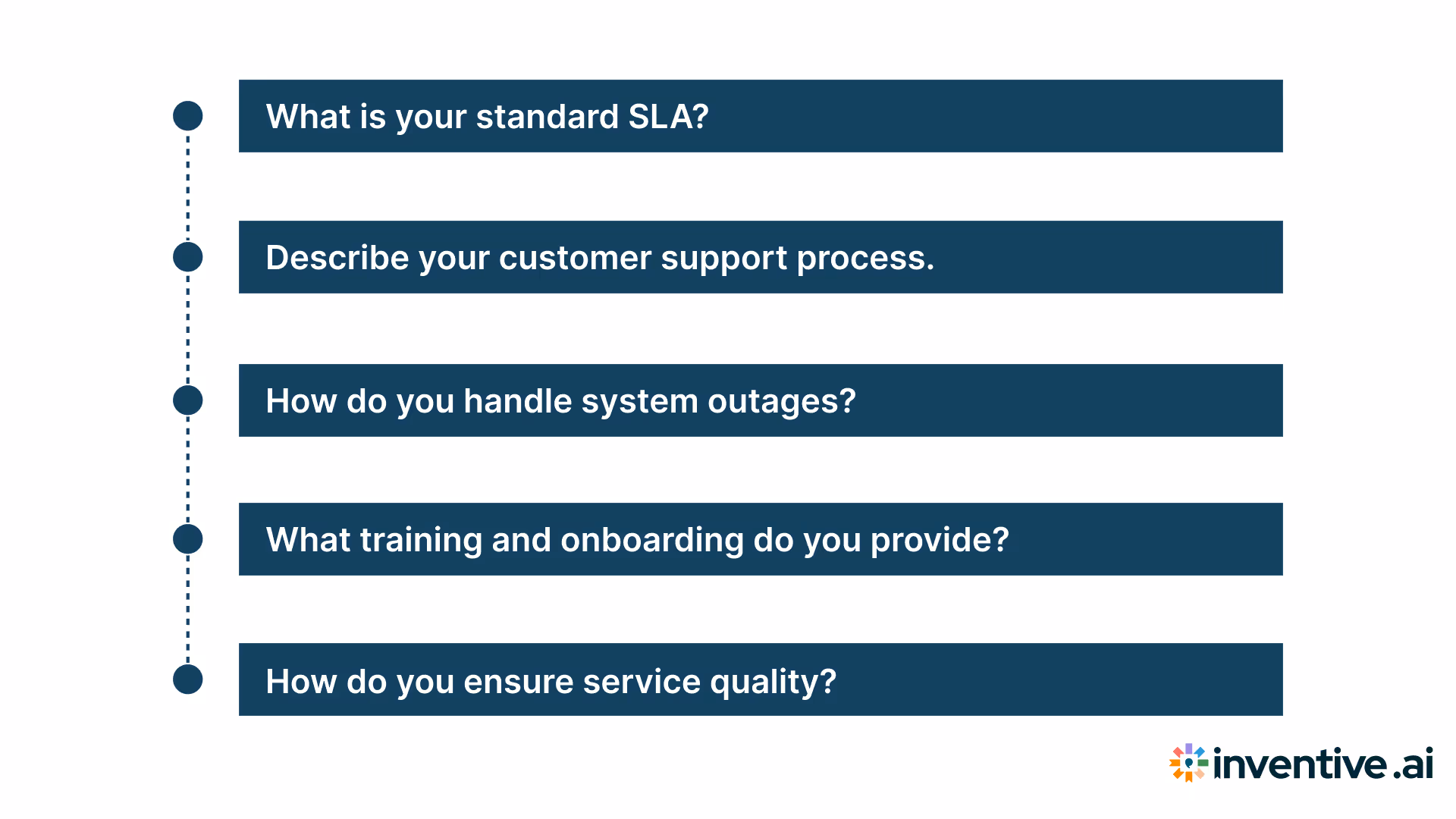 What is your standard SLA?

Describe your customer support process.

How do you handle system outages?

What training and onboarding do you provide?

How do you ensure service quality?

inventive.ai